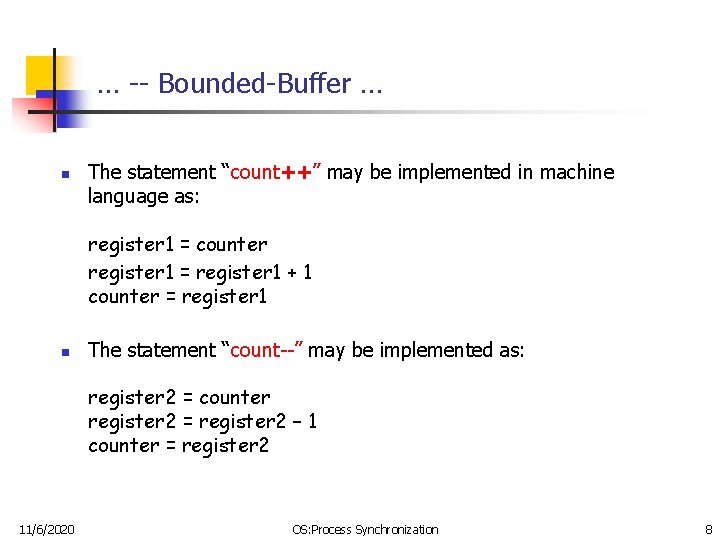 … -- Bounded-Buffer …

The statement “count++” may be implemented in machine language as:

register1 = counter
register1 = register1 + 1
counter = register1

The statement “count--” may be implemented as:

register2 = counter
register2 = register2 – 1
counter = register2

11/6/2020

OS:Process Synchronization

8